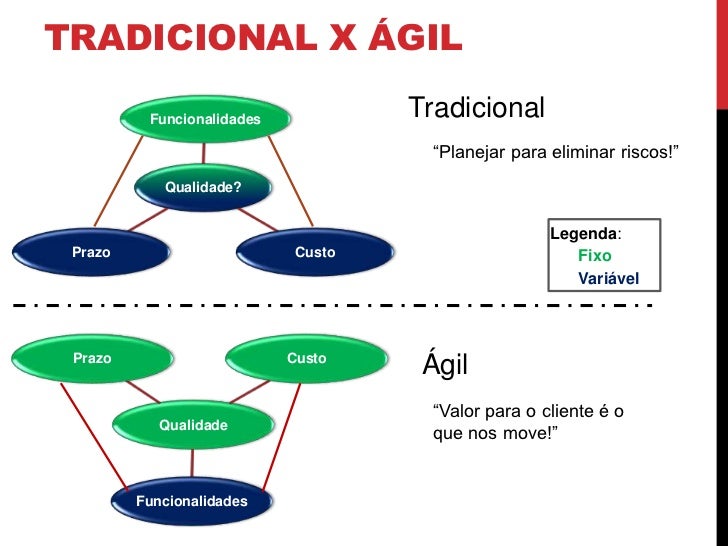 TRADICIONAL X ÁGIL

Funcionalidades

Qualidade?

Prazo

Custo

Tradicional

“Planejar para eliminar riscos!”

Legenda:
Fixo
Variável

Prazo

Custo

Qualidade

Funcionalidades

Ágil

“Valor para o cliente é o que nos move!”